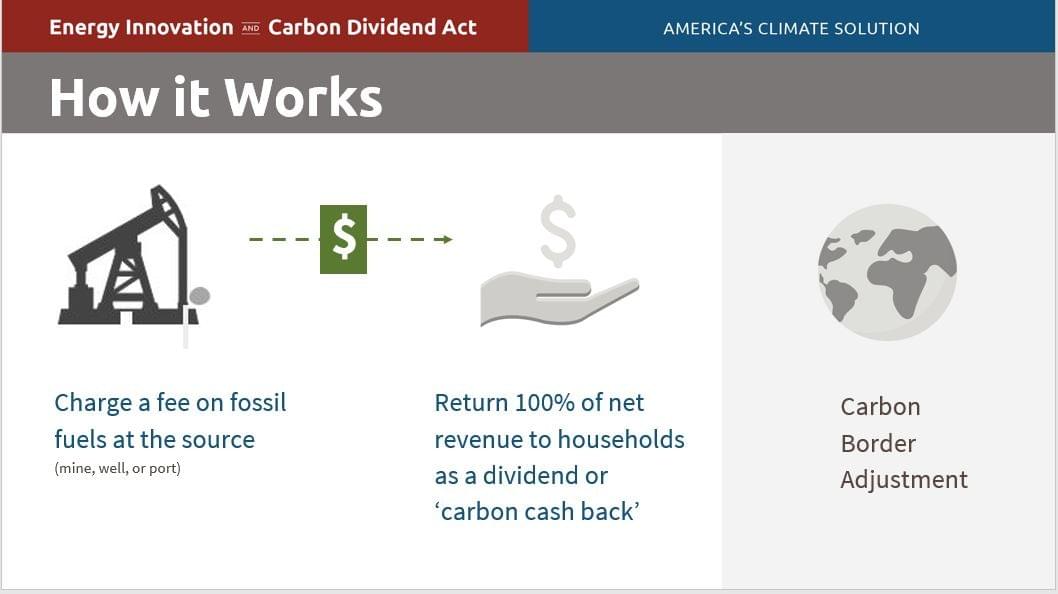 Energy Innovation AND Carbon Dividend Act

AMERICA'S CLIMATE SOLUTION

How it Works

$

$

Charge a fee on fossil fuels at the source
(mine, well, or port)

Return 100% of net revenue to households as a dividend or 'carbon cash back'

Carbon Border Adjustment